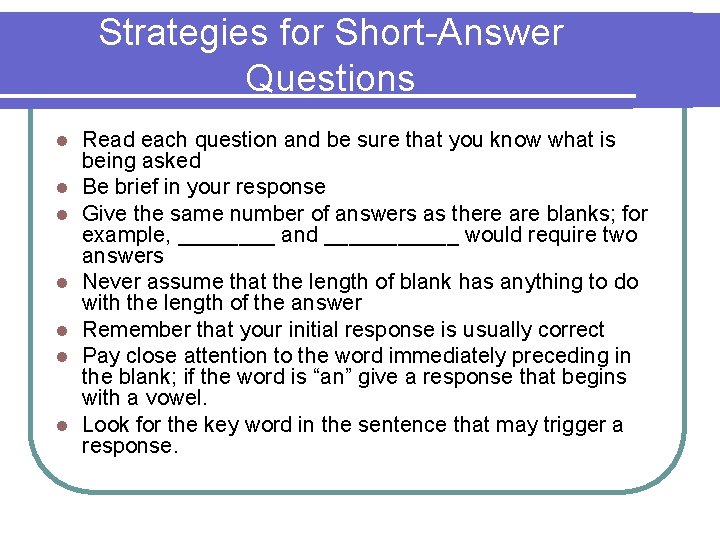 Strategies for Short-Answer Questions

- Read each question and be sure that you know what is being asked
- Be brief in your response
- Give the same number of answers as there are blanks; for example, ________ and ___________ would require two answers
- Never assume that the length of blank has anything to do with the length of the answer
- Remember that your initial response is usually correct
- Pay close attention to the word immediately preceding in the blank; if the word is “an” give a response that begins with a vowel.
- Look for the key word in the sentence that may trigger a response.